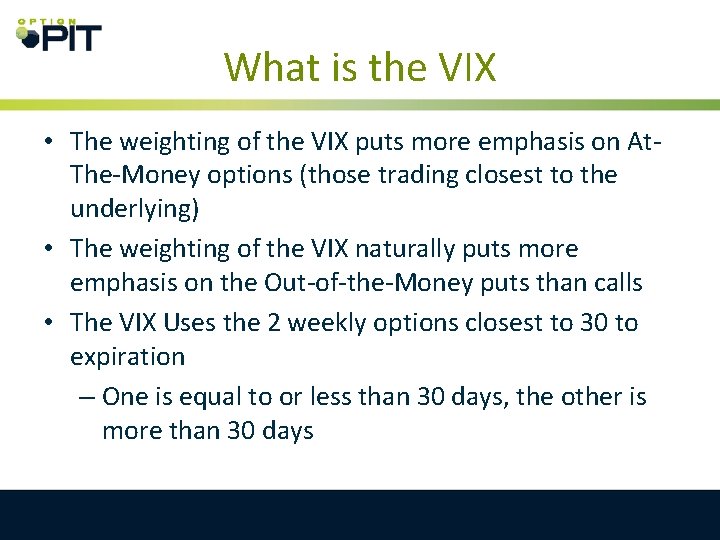 OPTION PIT

What is the VIX

• The weighting of the VIX puts more emphasis on At-The-Money options (those trading closest to the underlying)
• The weighting of the VIX naturally puts more emphasis on the Out-of-the-Money puts than calls
• The VIX Uses the 2 weekly options closest to 30 to expiration
– One is equal to or less than 30 days, the other is more than 30 days